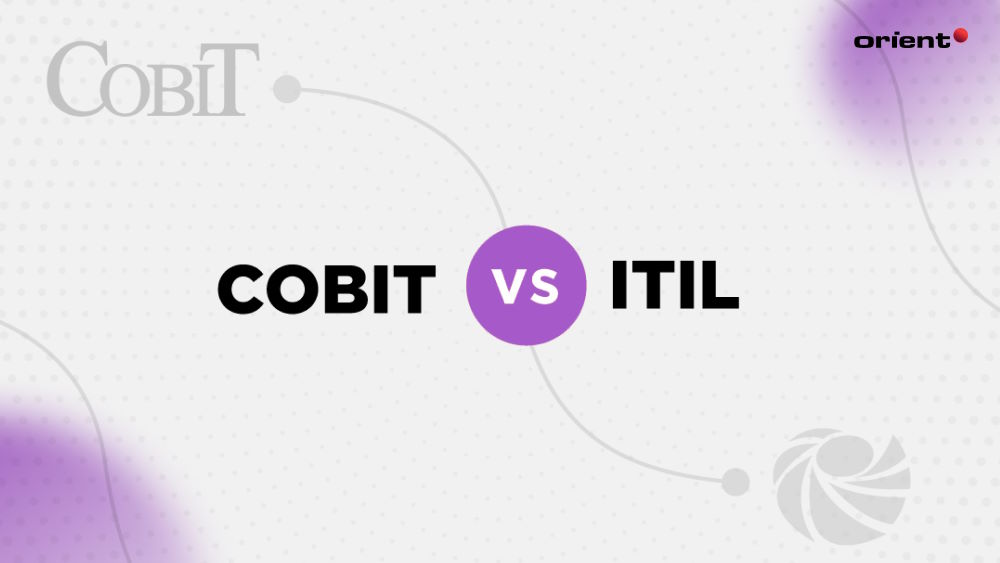 COBIT

orient

COBIT VS ITIL